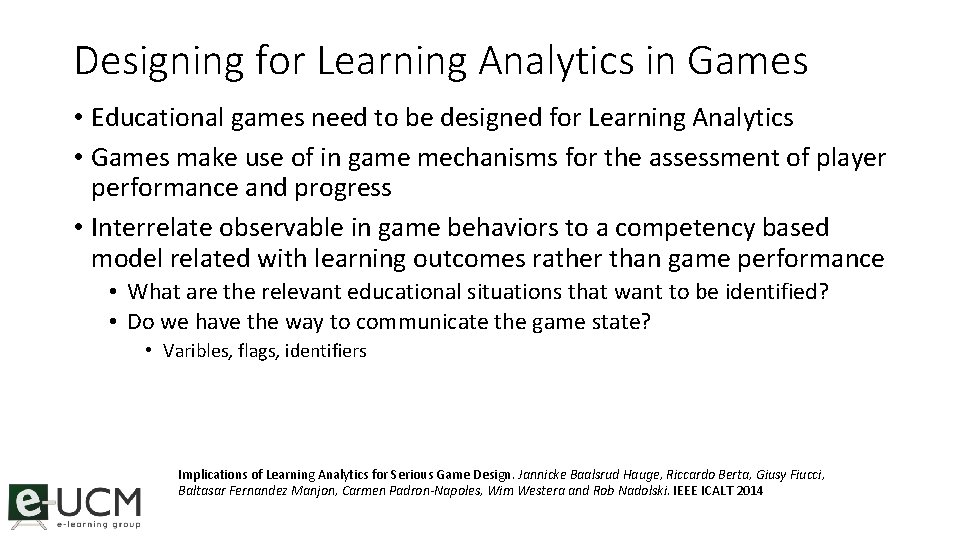 Designing for Learning Analytics in Games

• Educational games need to be designed for Learning Analytics
• Games make use of in game mechanisms for the assessment of player performance and progress
• Interrelate observable in game behaviors to a competency based model related with learning outcomes rather than game performance
 • What are the relevant educational situations that want to be identified?
 • Do we have the way to communicate the game state?
  • Varibles, flags, identifiers

Implications of Learning Analytics for Serious Game Design. Jannicke Baalsrud Hauge, Riccardo Berta, Giusy Fiucci, Baltasar Fernandez Manjon, Carmen Padron-Napoles, Wim Westera and Rob Nadolski. IEEE ICALT 2014

e-UCM
e-learning group